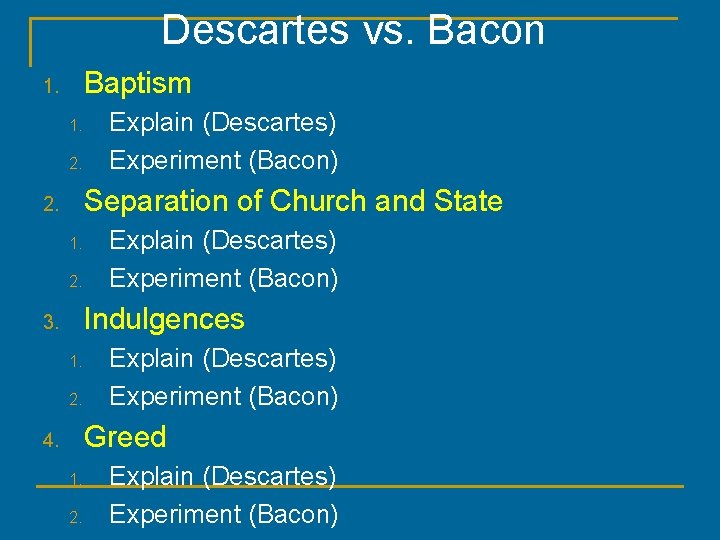 Descartes vs. Bacon

1. Baptism
   1. Explain (Descartes)
   2. Experiment (Bacon)
2. Separation of Church and State
   1. Explain (Descartes)
   2. Experiment (Bacon)
3. Indulgences
   1. Explain (Descartes)
   2. Experiment (Bacon)
4. Greed
   1. Explain (Descartes)
   2. Experiment (Bacon)